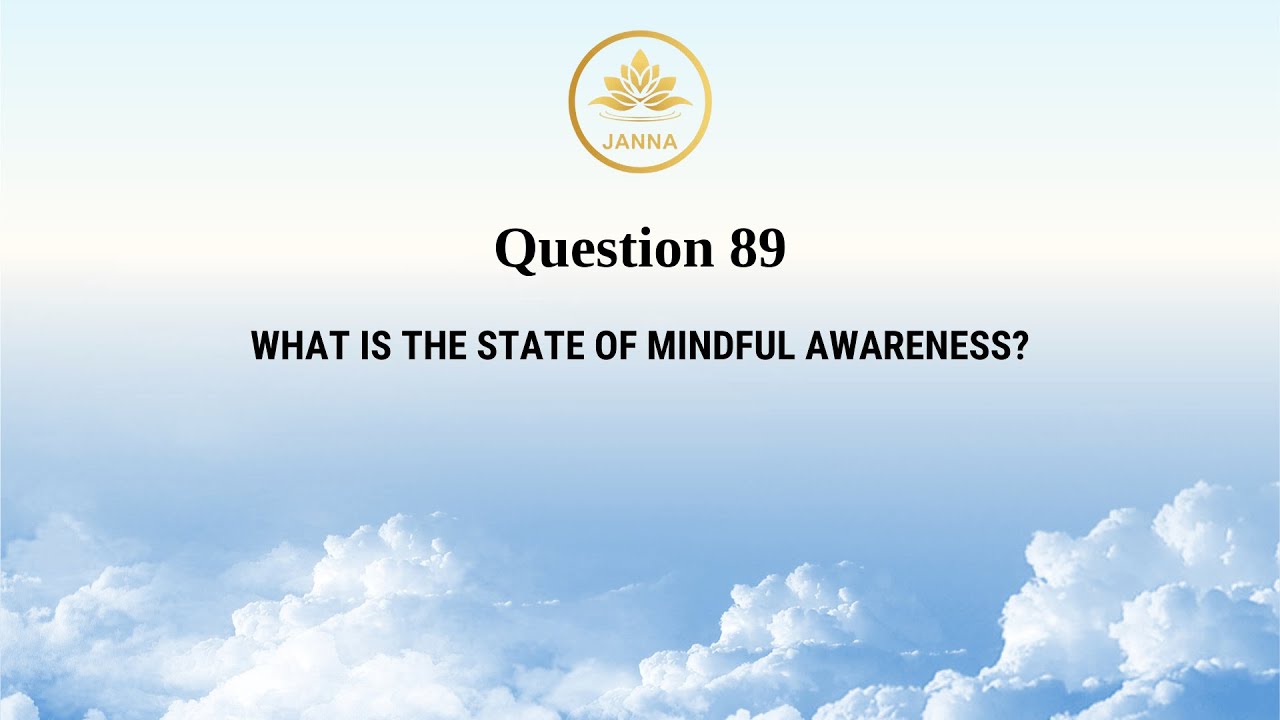 JANNA

Question 89

WHAT IS THE STATE OF MINDFUL AWARENESS?